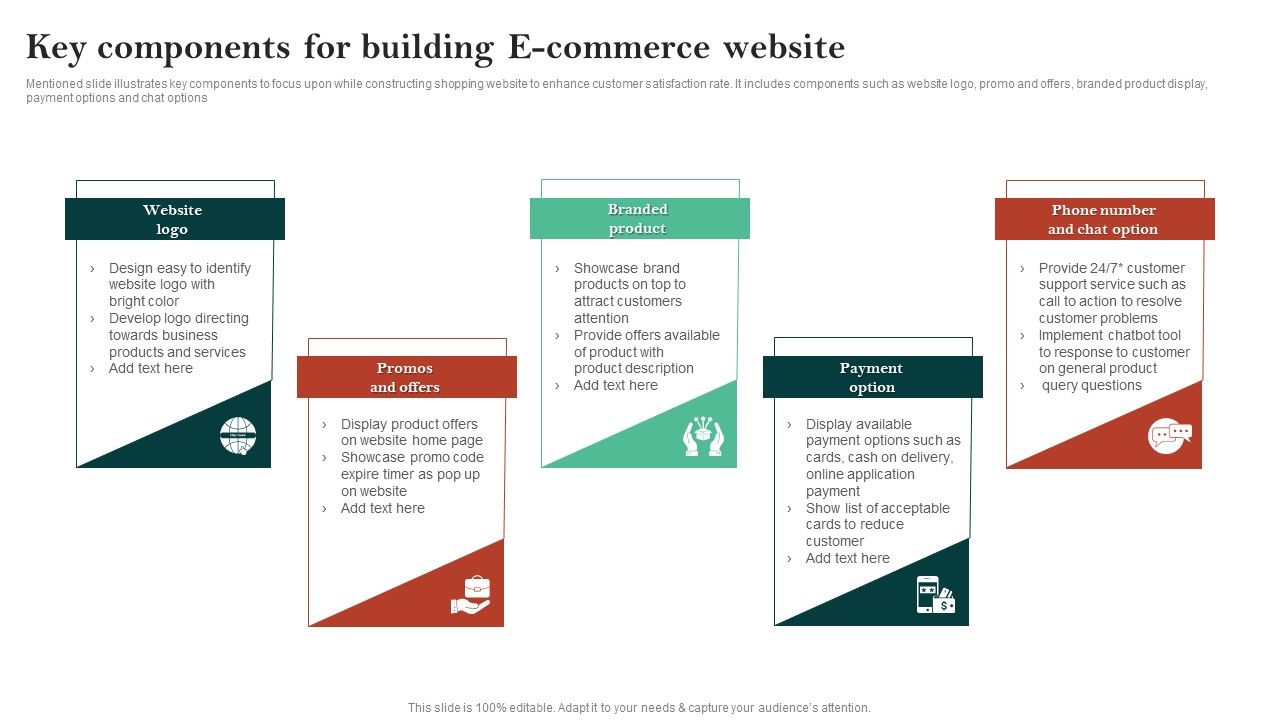 Key components for building E-commerce website

Mentioned slide illustrates key components to focus upon while constructing shopping website to enhance customer satisfaction rate. It includes components such as website logo, promo and offers, branded product display, payment options and chat options

Website logo

› Design easy to identify website logo with bright color
› Develop logo directing towards business products and services
› Add text here

Promos and offers

› Display product offers on website home page
› Showcase promo code expire timer as pop up on website
› Add text here

Branded product

› Showcase brand products on top to attract customers attention
› Provide offers available of product with product description
› Add text here

Payment option

› Display available payment options such as cards, cash on delivery, online application payment
› Show list of acceptable cards to reduce customer
› Add text here

Phone number and chat option

› Provide 24/7* customer support service such as call to action to resolve customer problems
› Implement chatbot tool to response to customer on general product
› query questions

This slide is 100% editable. Adapt it to your needs & capture your audience's attention.